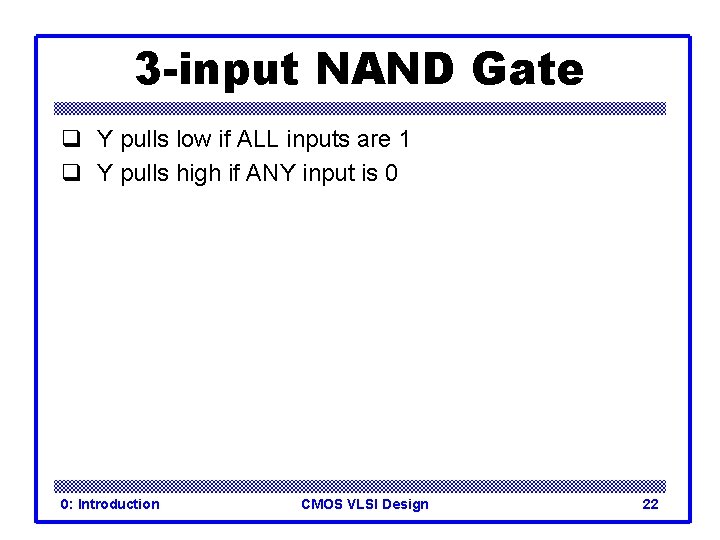 3-input NAND Gate

❑ Y pulls low if ALL inputs are 1
❑ Y pulls high if ANY input is 0

0: Introduction
CMOS VLSI Design
22